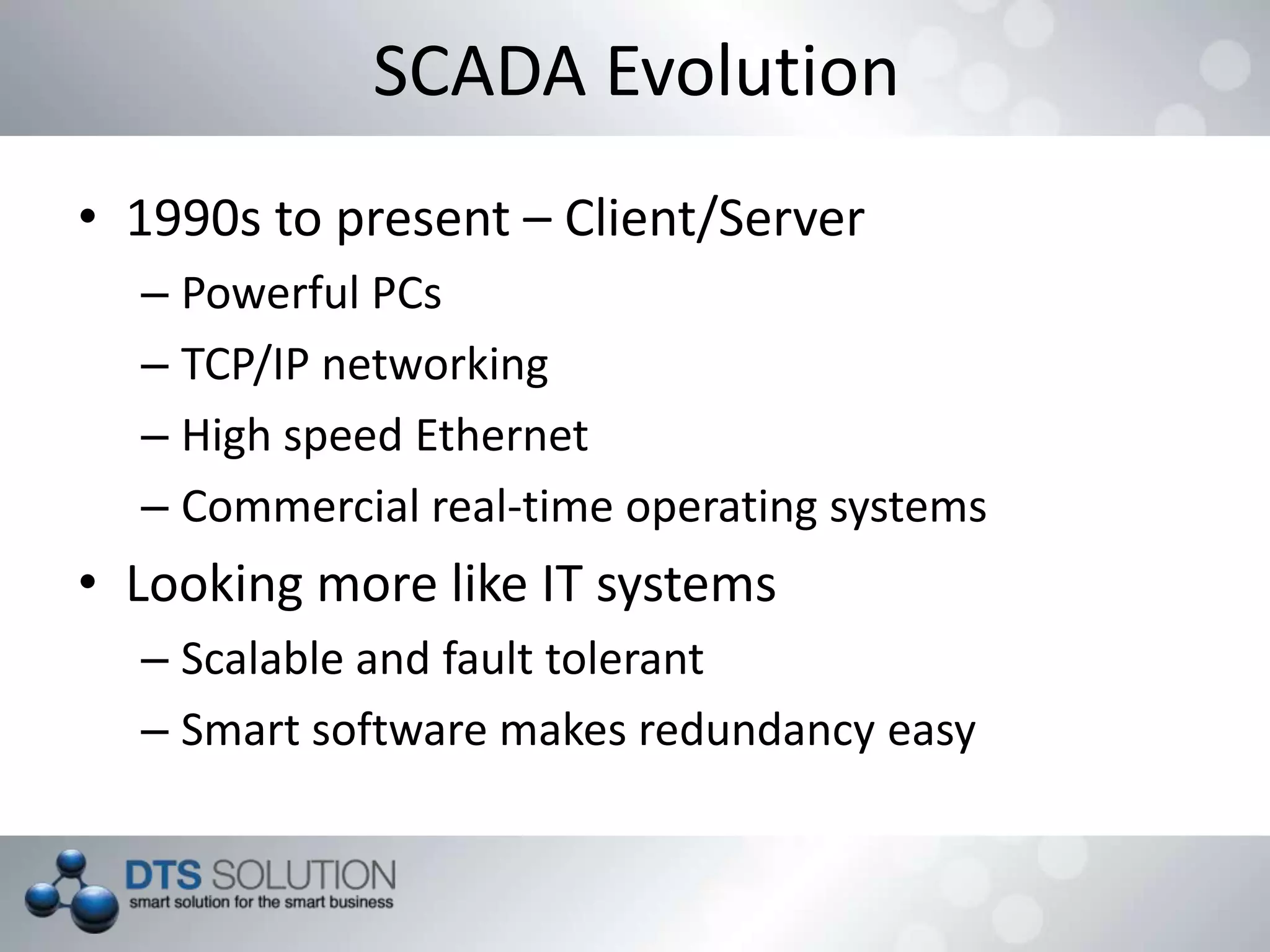 SCADA Evolution

• 1990s to present – Client/Server
– Powerful PCs
– TCP/IP networking
– High speed Ethernet
– Commercial real-time operating systems

• Looking more like IT systems
– Scalable and fault tolerant
– Smart software makes redundancy easy

DTS SOLUTION
smart solution for the smart business